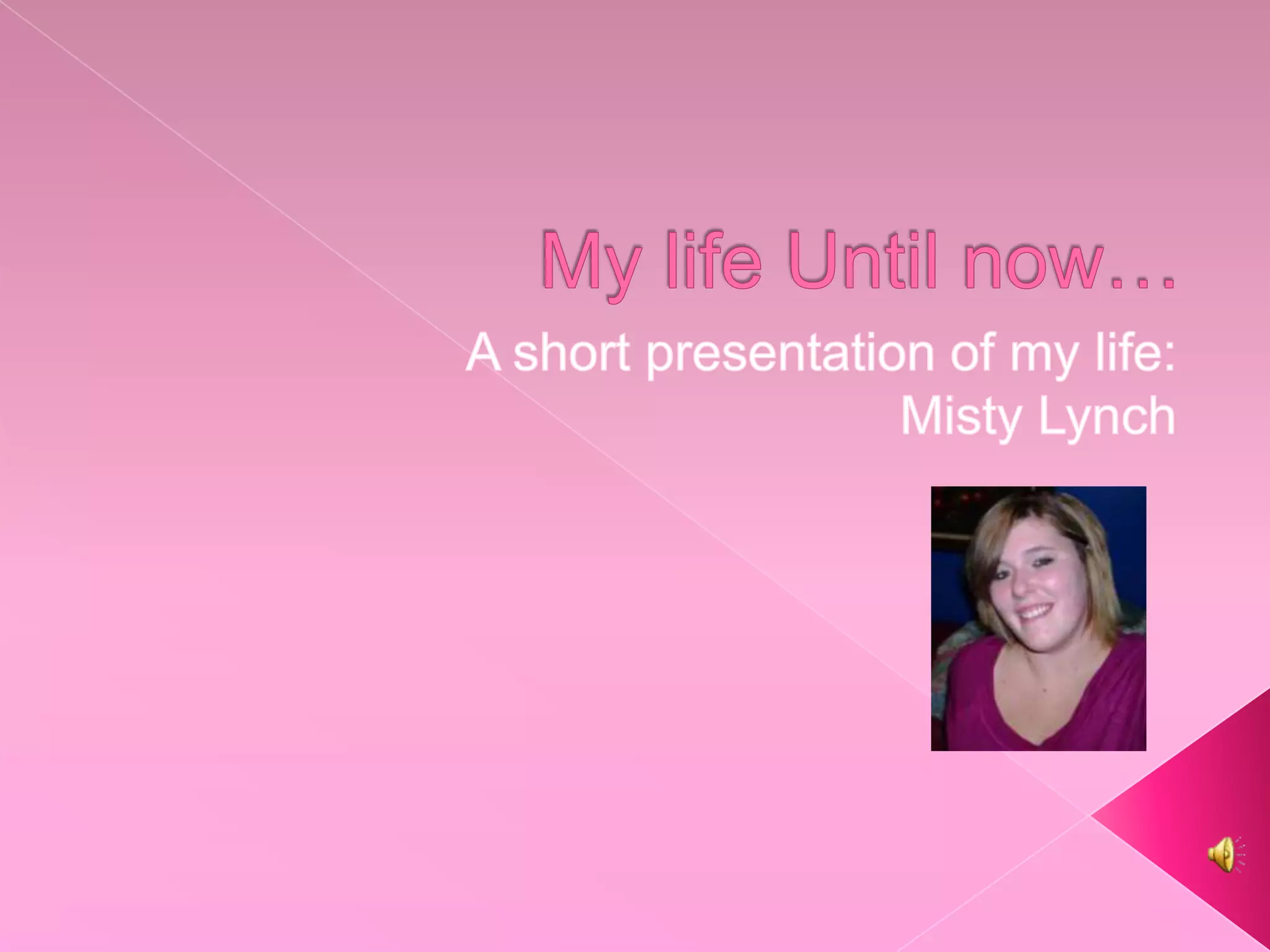 My life Until now…

A short presentation of my life: Misty Lynch